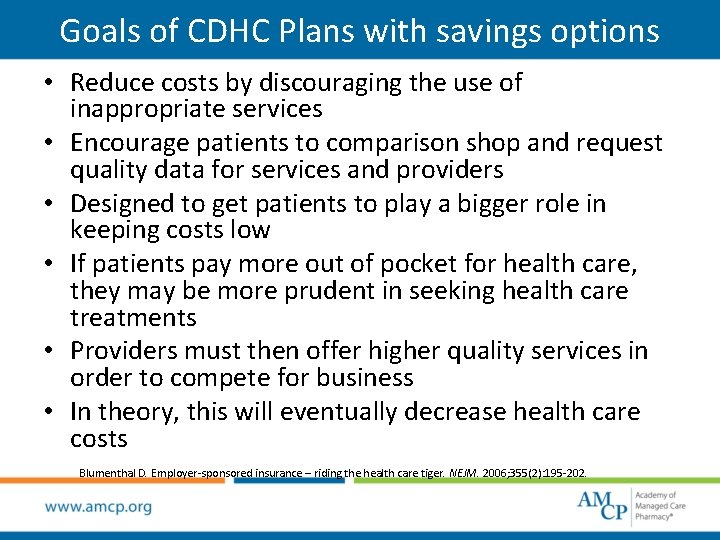 Goals of CDHC Plans with savings options

• Reduce costs by discouraging the use of inappropriate services
• Encourage patients to comparison shop and request quality data for services and providers
• Designed to get patients to play a bigger role in keeping costs low
• If patients pay more out of pocket for health care, they may be more prudent in seeking health care treatments
• Providers must then offer higher quality services in order to compete for business
• In theory, this will eventually decrease health care costs

Blumenthal D. Employer-sponsored insurance – riding the health care tiger. NEJM. 2006;355(2):195-202.

www.amcp.org

AMCP Academy of Managed Care Pharmacy®